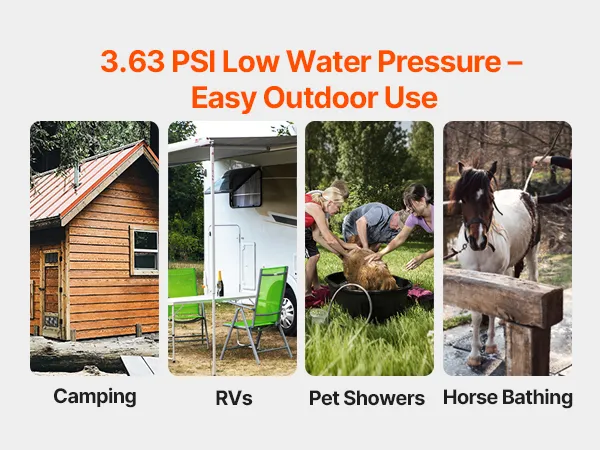 3.63 PSI Low Water Pressure – Easy Outdoor Use

Camping

RVs

Pet Showers

Horse Bathing